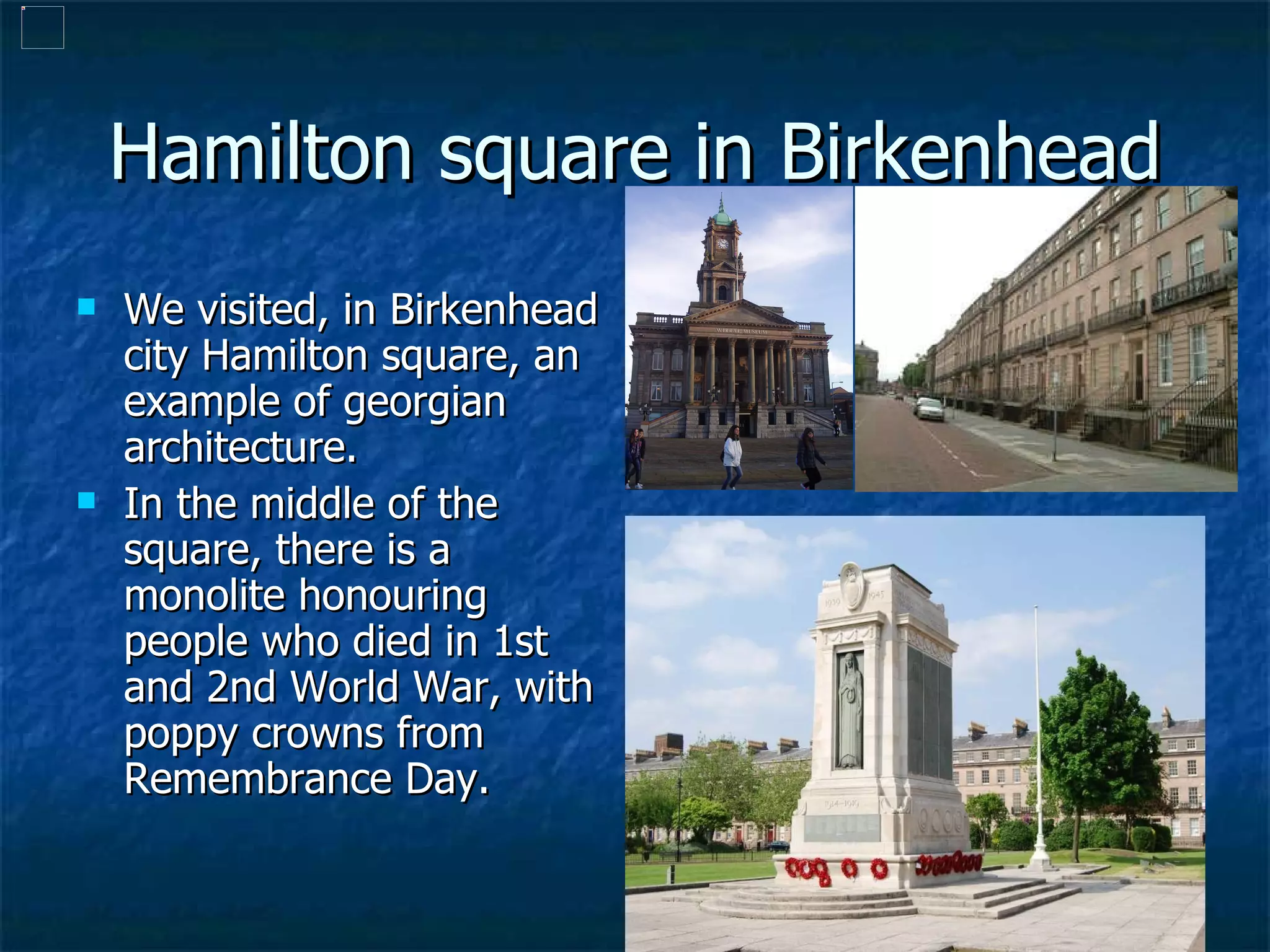 Hamilton square in Birkenhead

We visited, in Birkenhead city Hamilton square, an example of georgian architecture.

In the middle of the square, there is a monolite honouring people who died in 1st and 2nd World War, with poppy crowns from Remembrance Day.

WIRRAL MUSEUM

1939 1945

1914-1919